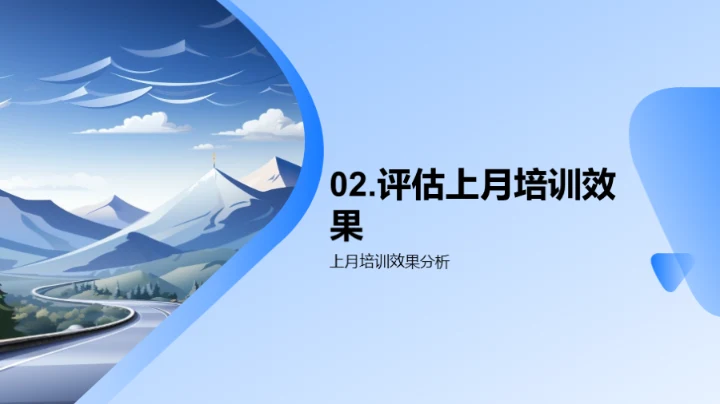 02.评估上月培训效果

上月培训效果分析